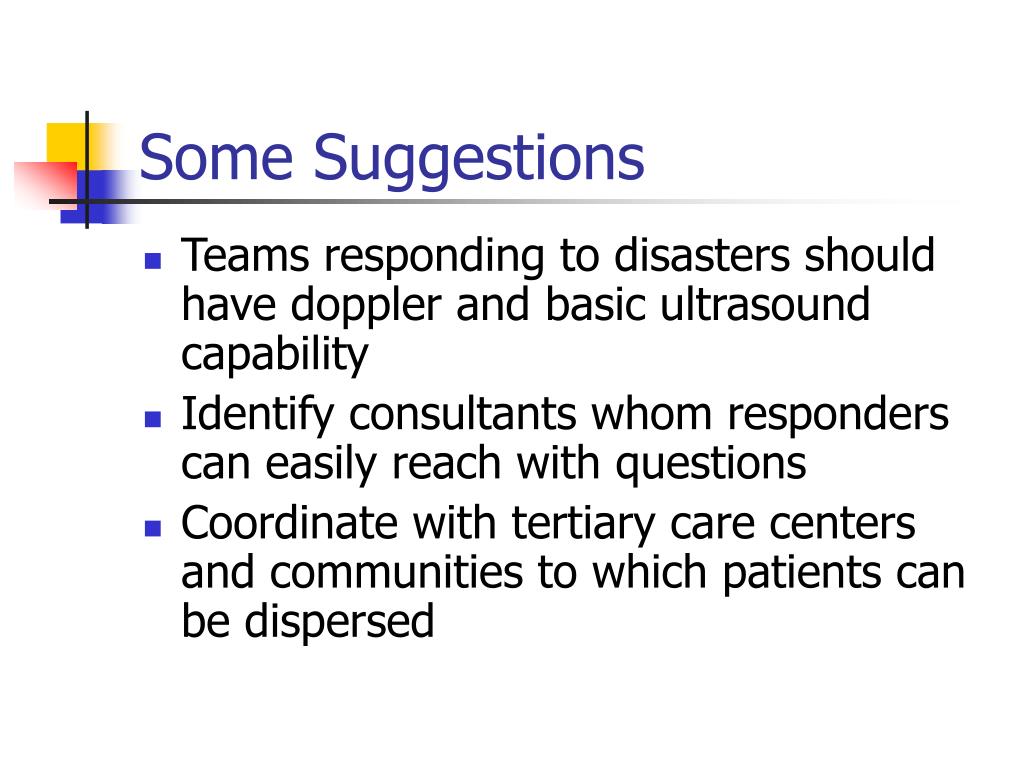 Some Suggestions

- Teams responding to disasters should have doppler and basic ultrasound capability
- Identify consultants whom responders can easily reach with questions
- Coordinate with tertiary care centers and communities to which patients can be dispersed